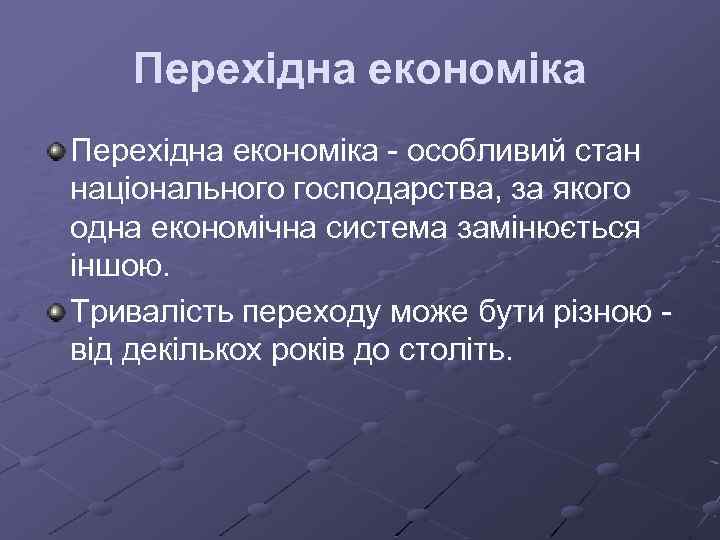 Перехідна економіка

Перехідна економіка - особливий стан національного господарства, за якого одна економічна система замінюється іншою.

Тривалість переходу може бути різною - від декількох років до століть.